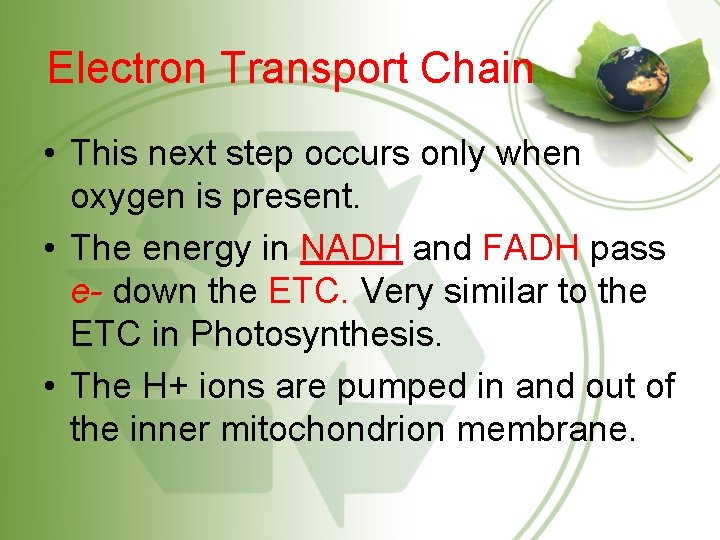 Electron Transport Chain

• This next step occurs only when oxygen is present.

• The energy in NADH and FADH pass e- down the ETC. Very similar to the ETC in Photosynthesis.

• The H+ ions are pumped in and out of the inner mitochondrion membrane.